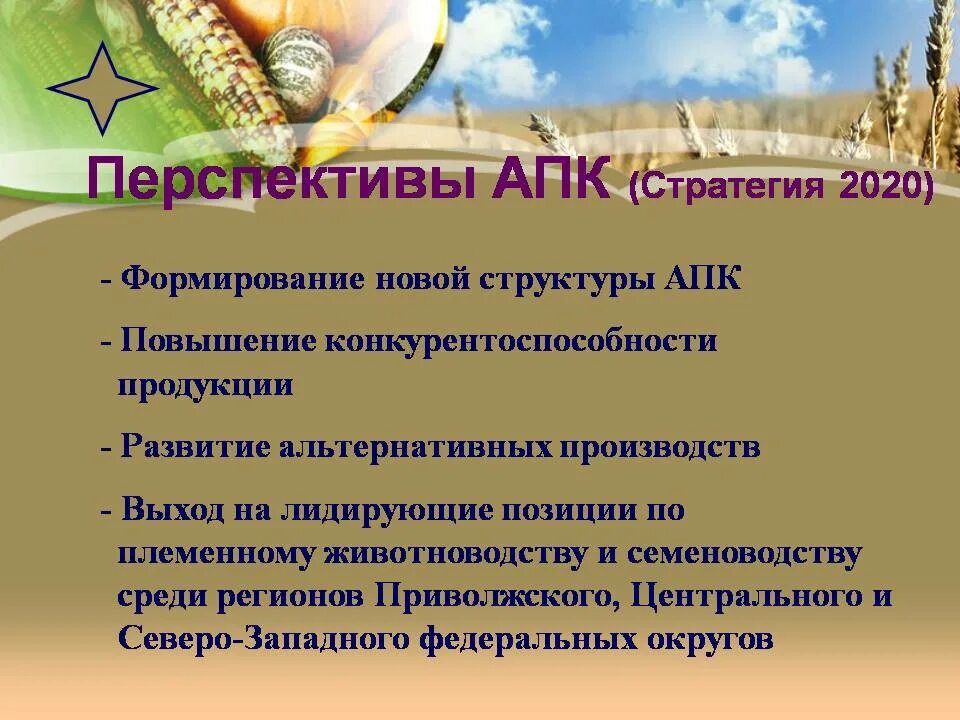 Перспективы АПК (Стратегия 2020)

- Формирование новой структуры АПК

- Повышение конкурентоспособности продукции

- Развитие альтернативных производств

- Выход на лидирующие позиции по племенному животноводству и семеноводству среди регионов Приволжского, Центрального и Северо-Западного федеральных округов